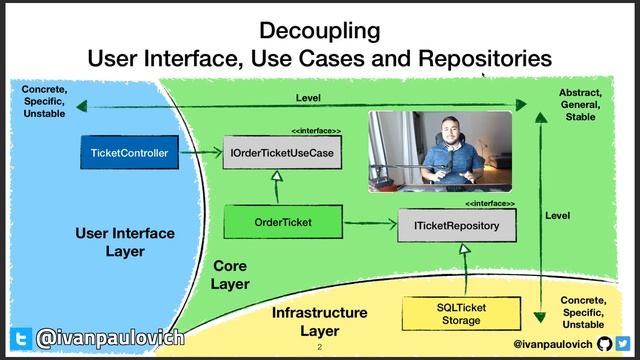 Decoupling
User Interface, Use Cases and Repositories

Concrete, Specific, Unstable

Level

Abstract, General, Stable

TicketController

<<interface>>
IOrderTicketUseCase

OrderTicket

<<interface>>
ITicketRepository

Level

User Interface Layer

Core Layer

Infrastructure Layer

SQLTicket Storage

Concrete, Specific, Unstable

@ivanpaulovich

2

@ivanpaulovich